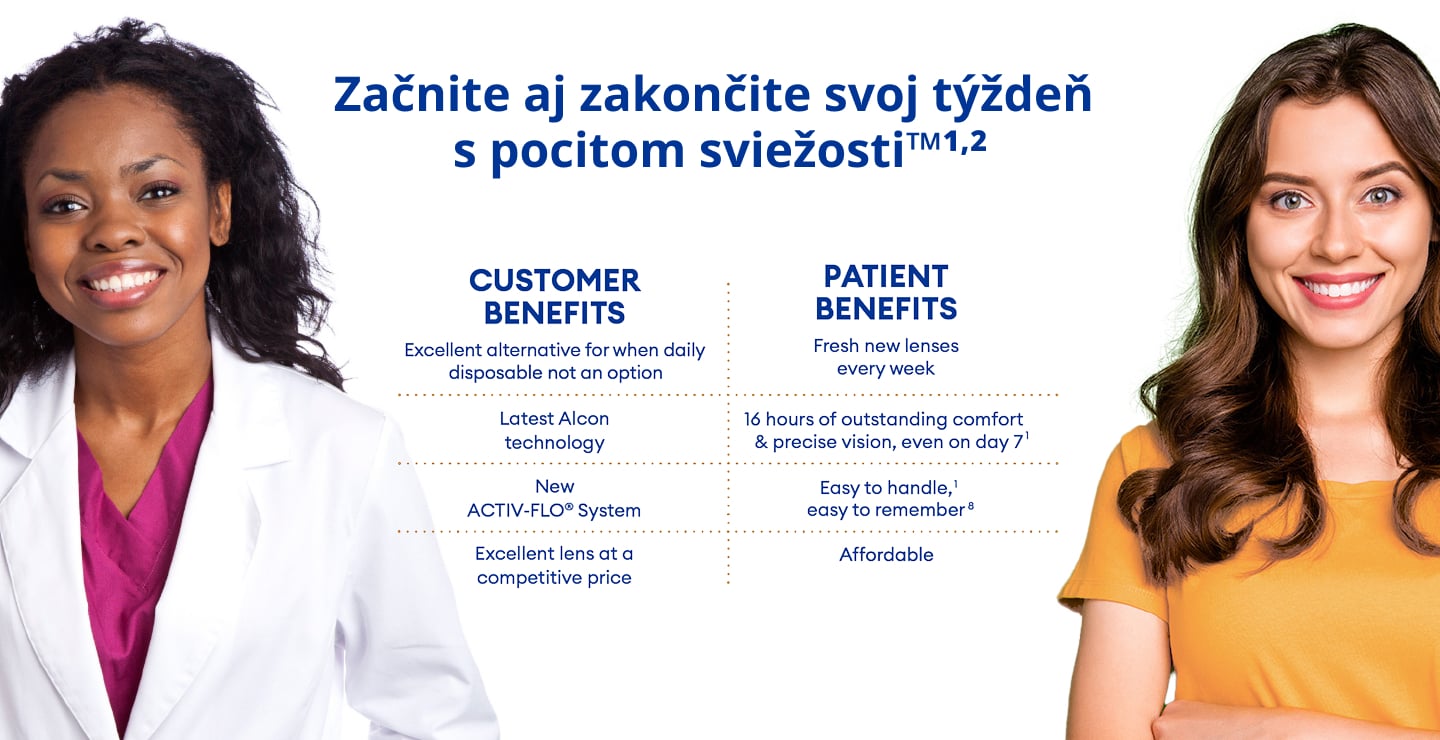 Začnite aj zakončite svoj týždeň s pocitom sviežosti™$^{1,2}$

| CUSTOMER BENEFITS | PATIENT BENEFITS |
|---|---|
| Excellent alternative for when daily disposable not an option | Fresh new lenses every week |
| Latest Alcon technology | 16 hours of outstanding comfort & precise vision, even on day 7$^{1}$ |
| New ACTIV-FLO® System | Easy to handle,$^{1}$ easy to remember$^{8}$ |
| Excellent lens at a competitive price | Affordable |